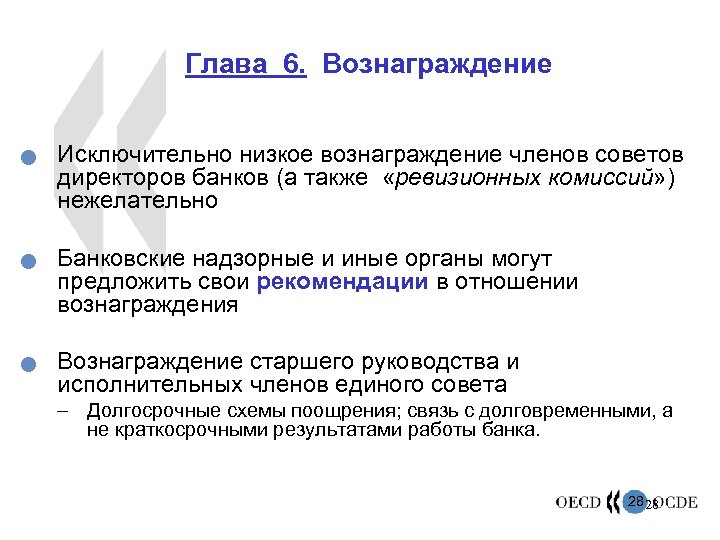 Глава 6. Вознаграждение

Исключительно низкое вознаграждение членов советов директоров банков (а также «ревизионных комиссий») нежелательно

Банковские надзорные и иные органы могут предложить свои рекомендации в отношении вознаграждения

Вознаграждение старшего руководства и исполнительных членов единого совета

– Долгосрочные схемы поощрения; связь с долговременными, а не краткосрочными результатами работы банка.

OECD 28 28 OCDE